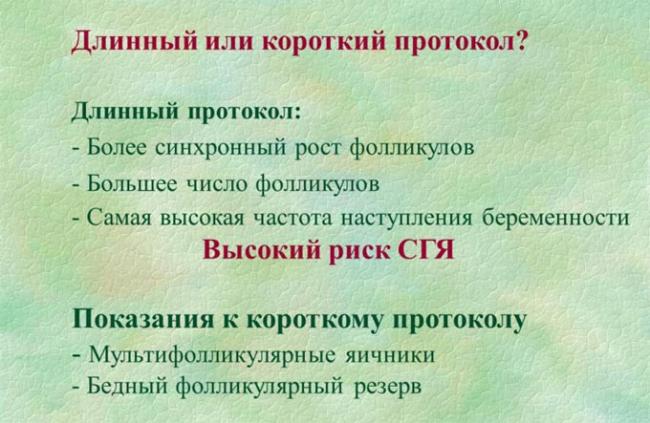 Длинный или короткий протокол?

Длинный протокол:
- Более синхронный рост фолликулов
- Большее число фолликулов
- Самая высокая частота наступления беременности

Высокий риск СГЯ

Показания к короткому протоколу
- Мультифолликулярные яичники
- Бедный фолликулярный резерв